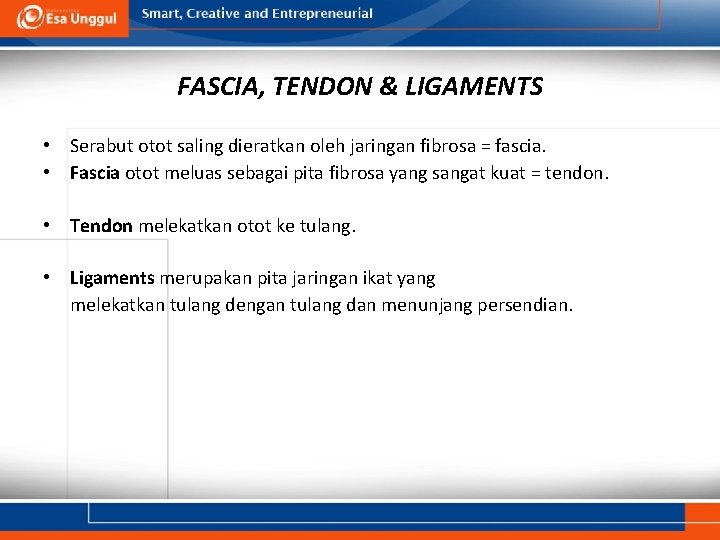 Esa Unggul

Smart, Creative and Entrepreneurial

FASCIA, TENDON & LIGAMENTS

• Serabut otot saling dieratkan oleh jaringan fibrosa = fascia.
• Fascia otot meluas sebagai pita fibrosa yang sangat kuat = tendon.

• Tendon melekatkan otot ke tulang.

• Ligaments merupakan pita jaringan ikat yang melekatkan tulang dengan tulang dan menunjang persendian.